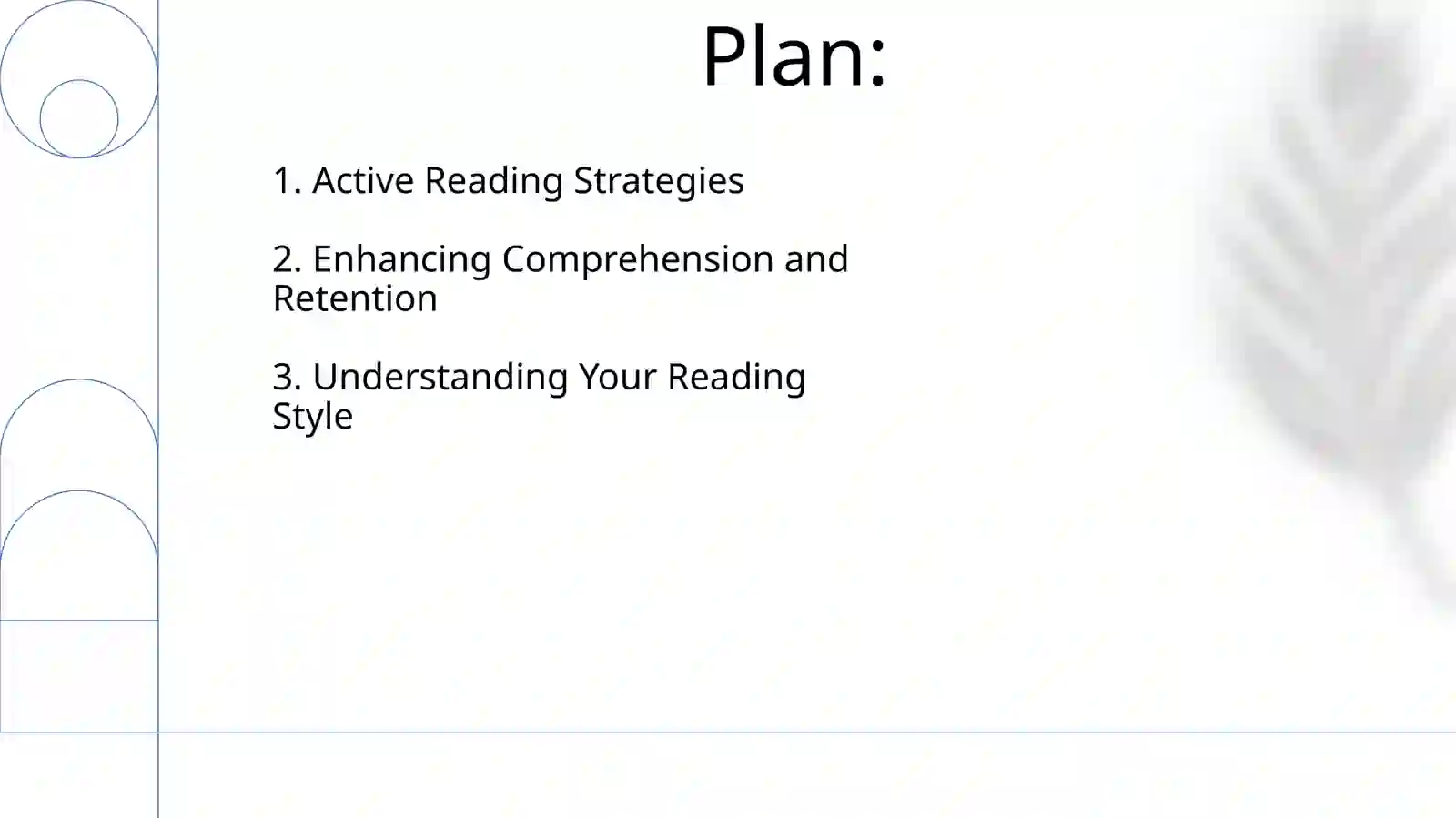 Plan:

1. Active Reading Strategies

2. Enhancing Comprehension and Retention

3. Understanding Your Reading Style